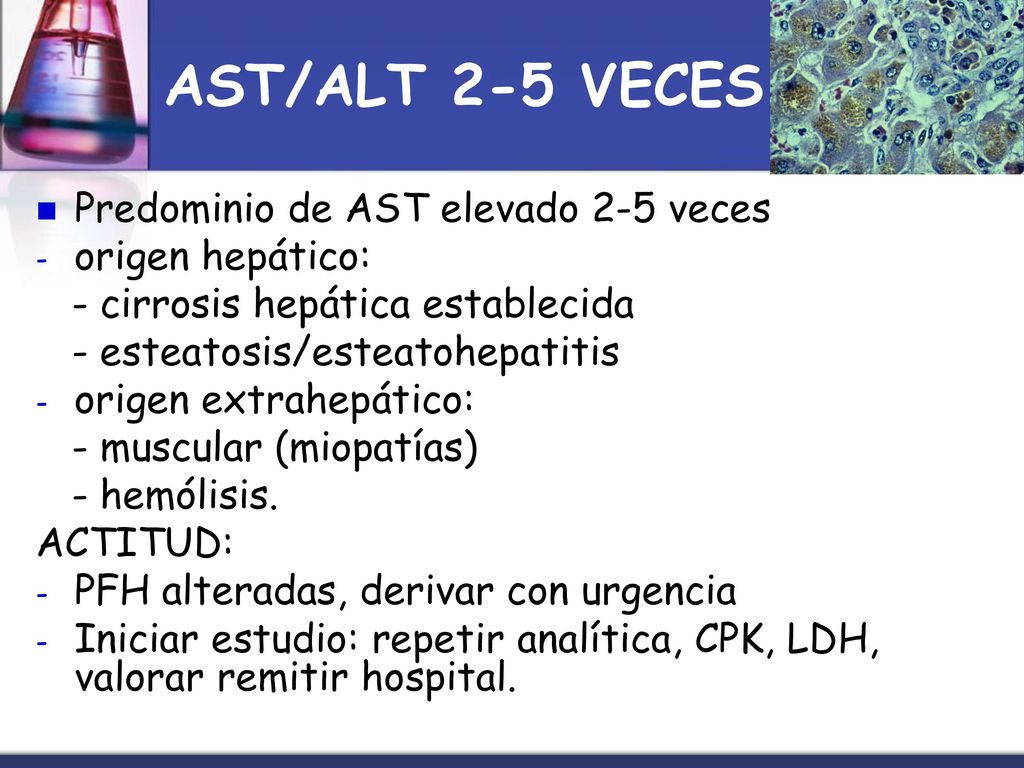 AST/ALT 2-5 VECES

Predominio de AST elevado 2-5 veces
- origen hepático:
 - cirrosis hepática establecida
 - esteatosis/esteatohepatitis
- origen extrahepático:
 - muscular (miopatías)
 - hemólisis.
ACTITUD:
- PFH alteradas, derivar con urgencia
- Iniciar estudio: repetir analítica, CPK, LDH, valorar remitir hospital.